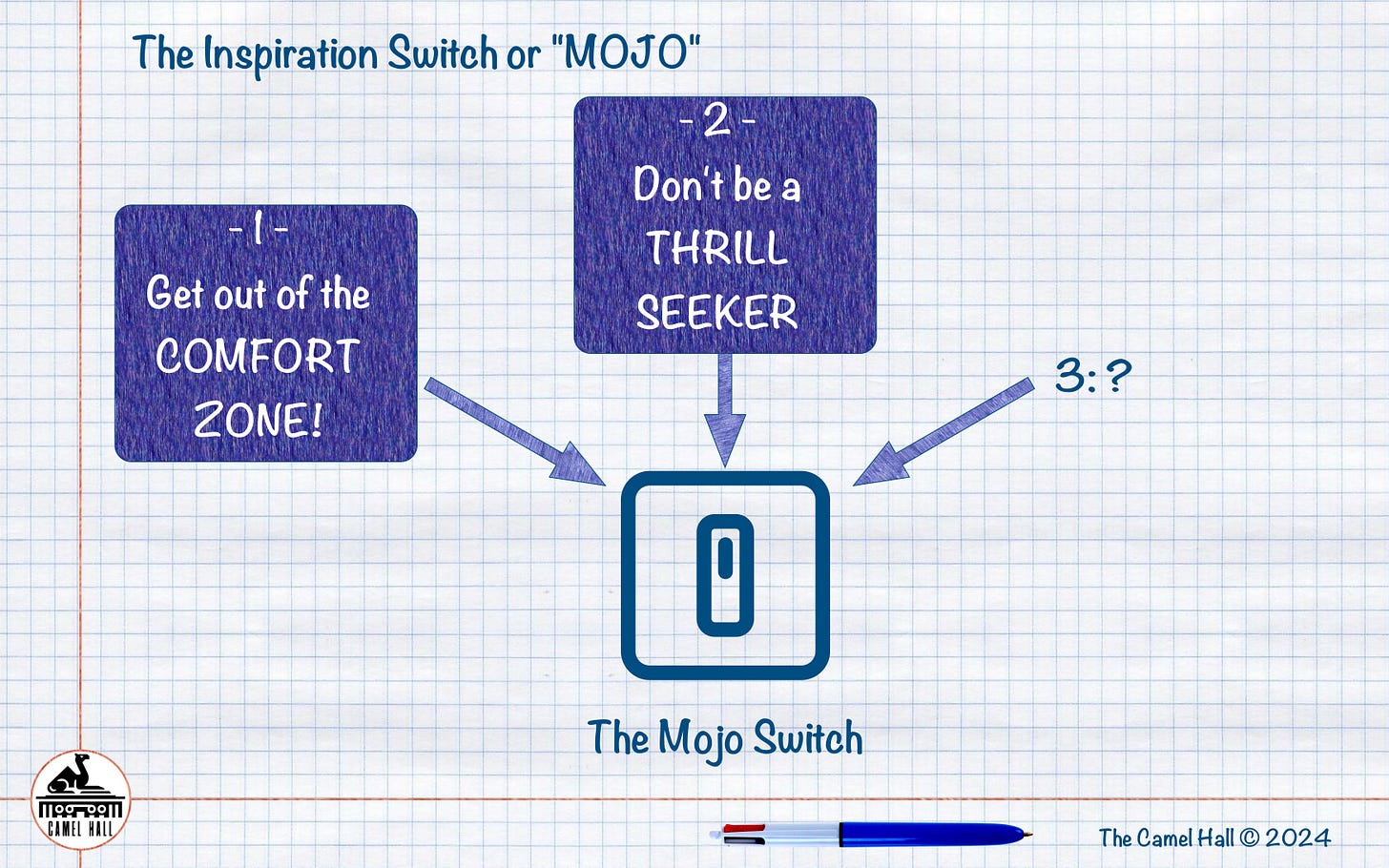 The Inspiration Switch or "MOJO"

- 1 -
Get out of the COMFORT ZONE!

- 2 -
Don't be a THRILL SEEKER

3: ?

The Mojo Switch

CAMEL HALL

The Camel Hall © 2024